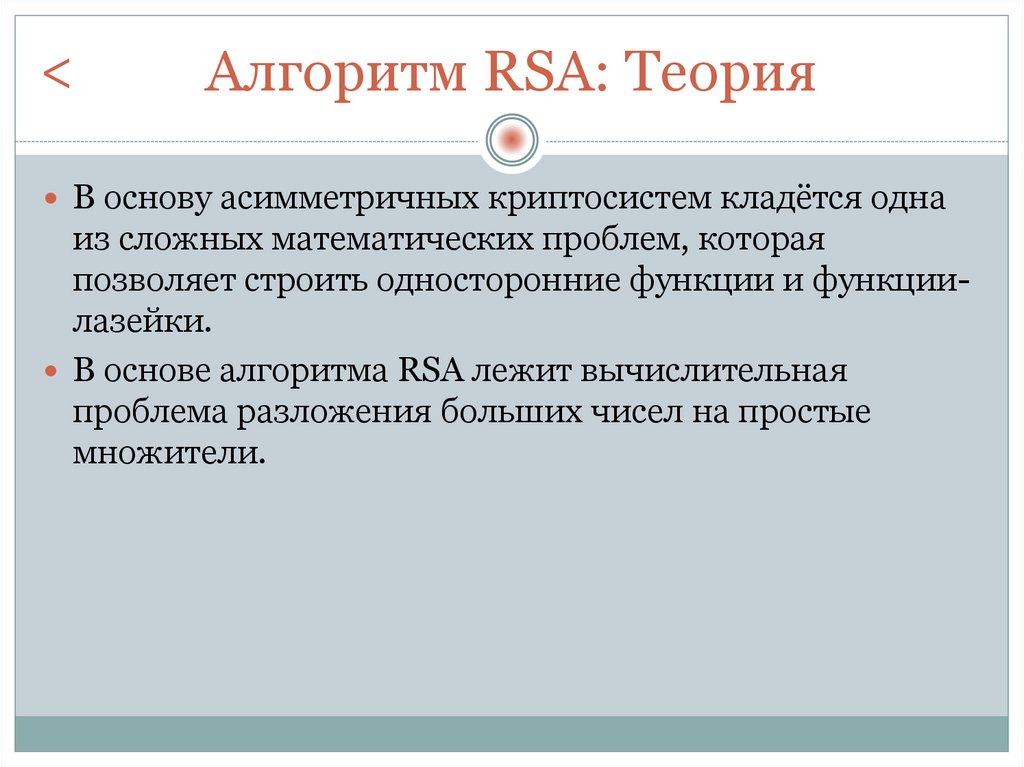 < Алгоритм RSA: Теория

В основу асимметричных криптосистем кладётся одна из сложных математических проблем, которая позволяет строить односторонние функции и функции-лазейки.

В основе алгоритма RSA лежит вычислительная проблема разложения больших чисел на простые множители.